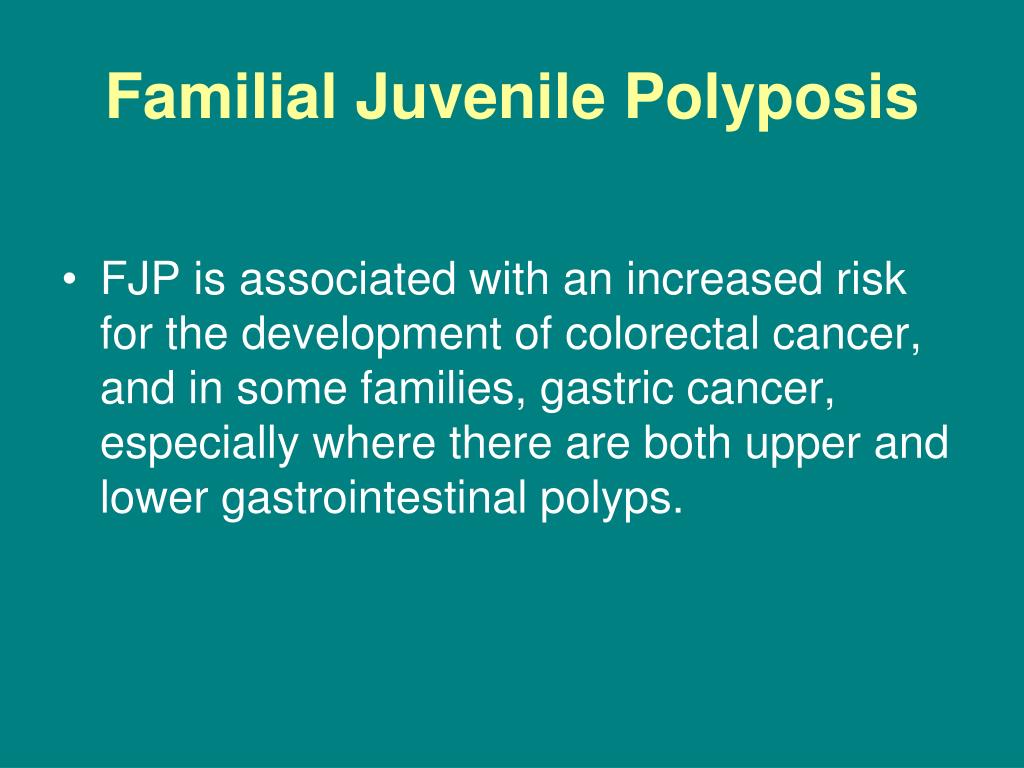 Familial Juvenile Polyposis

• FJP is associated with an increased risk for the development of colorectal cancer, and in some families, gastric cancer, especially where there are both upper and lower gastrointestinal polyps.